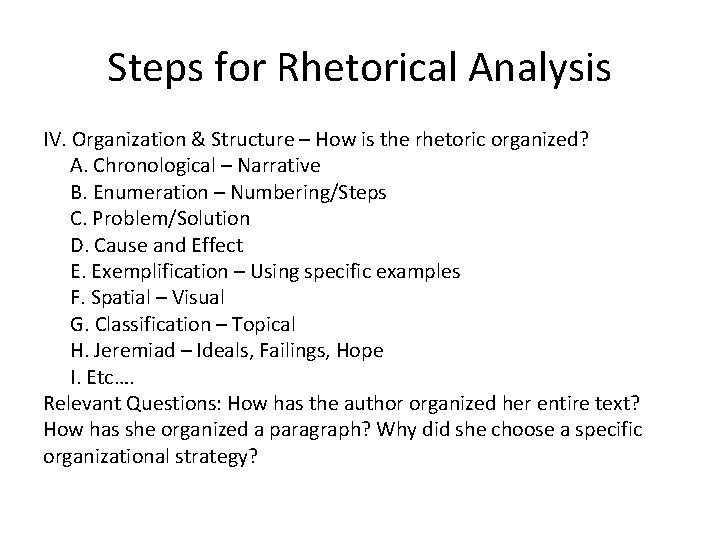 Steps for Rhetorical Analysis

IV. Organization & Structure – How is the rhetoric organized?
A. Chronological – Narrative
B. Enumeration – Numbering/Steps
C. Problem/Solution
D. Cause and Effect
E. Exemplification – Using specific examples
F. Spatial – Visual
G. Classification – Topical
H. Jeremiad – Ideals, Failings, Hope
I. Etc….
Relevant Questions: How has the author organized her entire text? How has she organized a paragraph? Why did she choose a specific organizational strategy?